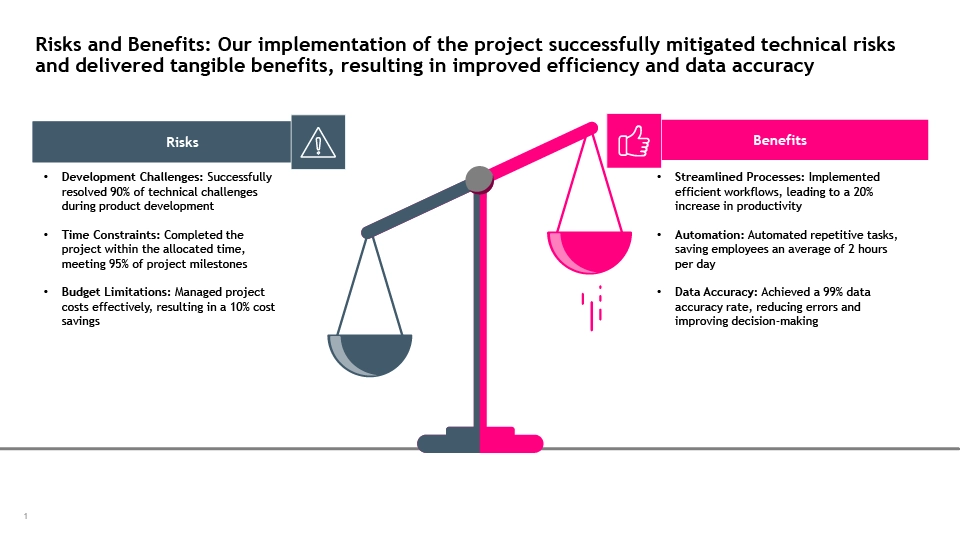 Risks and Benefits: Our implementation of the project successfully mitigated technical risks and delivered tangible benefits, resulting in improved efficiency and data accuracy

Risks

• Development Challenges: Successfully resolved 90% of technical challenges during product development

• Time Constraints: Completed the project within the allocated time, meeting 95% of project milestones

• Budget Limitations: Managed project costs effectively, resulting in a 10% cost savings

Benefits

• Streamlined Processes: Implemented efficient workflows, leading to a 20% increase in productivity

• Automation: Automated repetitive tasks, saving employees an average of 2 hours per day

• Data Accuracy: Achieved a 99% data accuracy rate, reducing errors and improving decision-making

1